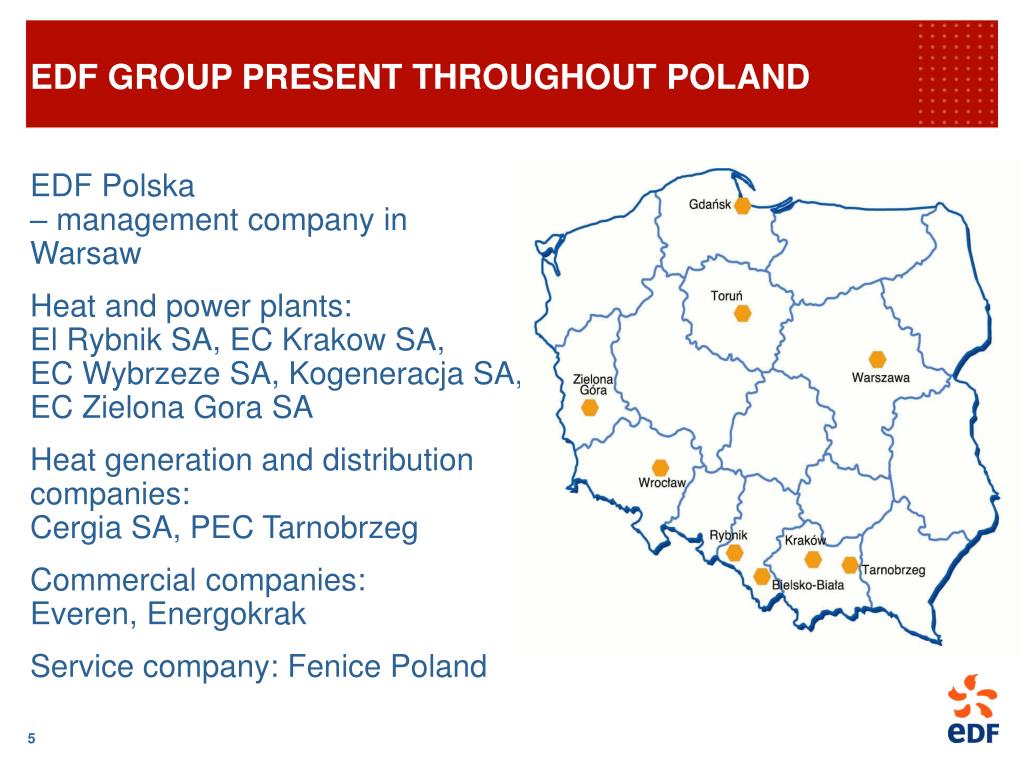 EDF GROUP PRESENT THROUGHOUT POLAND

EDF Polska
– management company in Warsaw

Heat and power plants:
El Rybnik SA, EC Krakow SA, EC Wybrzeze SA, Kogeneracja SA, EC Zielona Gora SA

Heat generation and distribution companies:
Cergia SA, PEC Tarnobrzeg

Commercial companies:
Everen, Energokrak

Service company: Fenice Poland

Gdańsk
Toruń
Zielona Góra
Warszawa
Wrocław
Rybnik
Kraków
Tarnobrzeg
Bielsko-Biała

5

eDF